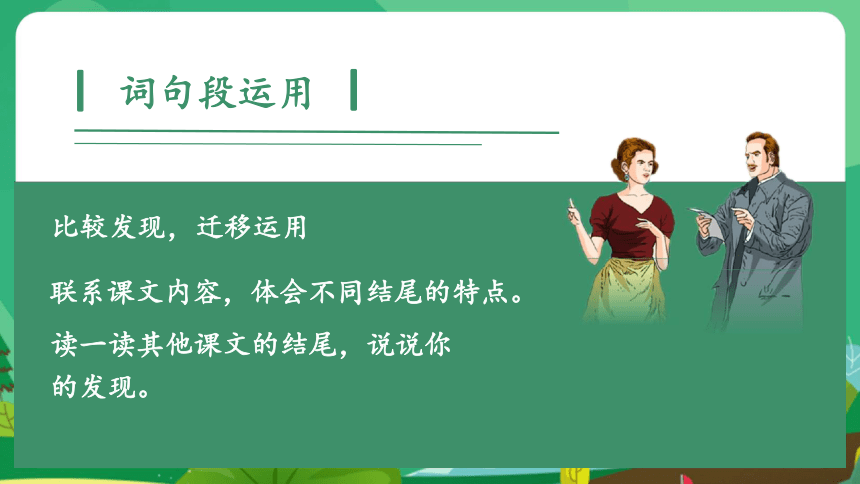 词句段运用

比较发现，迁移运用

联系课文内容，体会不同结尾的特点。

读一读其他课文的结尾，说说你的发现。